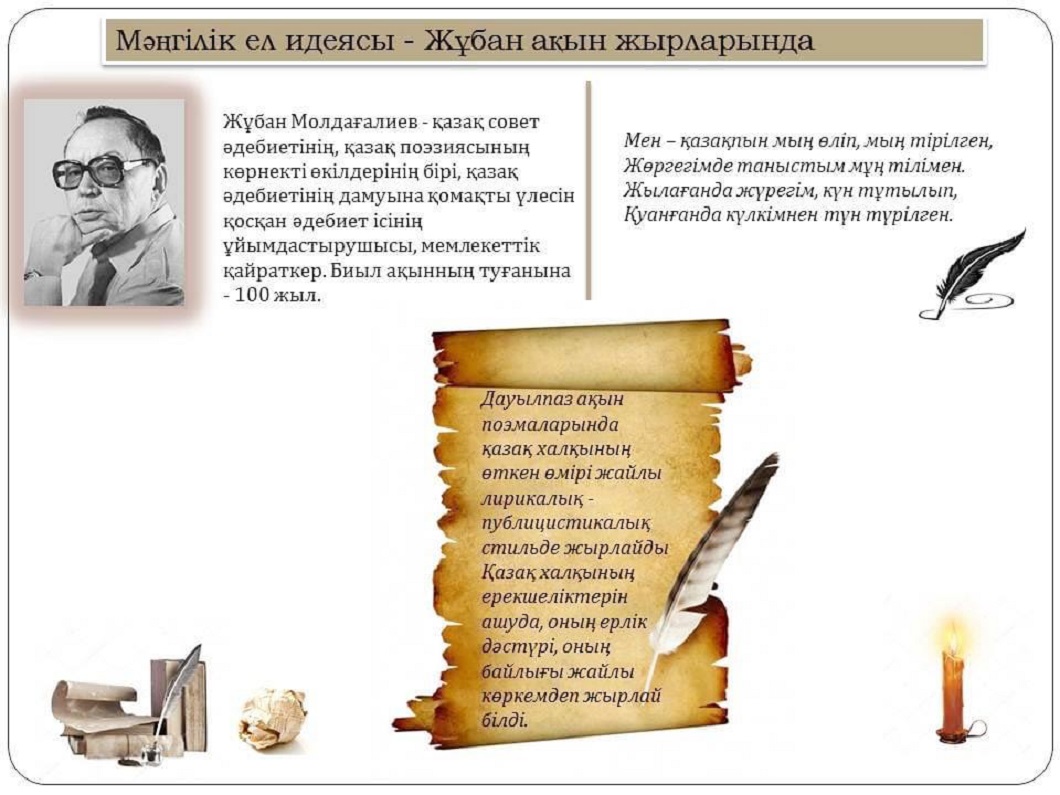 Мәңгілік ел идеясы - Жұбан ақын жырларында

Жұбан Молдағалиев - қазақ совет әдебиетінің, қазақ поэзиясының көрнекті өкілдерінің бірі, қазақ әдебиетінің дамуына қомақты үлесін қосқан әдебиет ісінің ұйымдастырушысы, мемлекеттік қайраткер. Биыл ақынның туғанына - 100 жыл.

Мен – қазақпын мың өліп, мың тірілген,
Жөргегімде таныстым мұң тілімен.
Жылағанда жүрегім, күн тұтылып,
Қуанғанда күлкімнен түн түрілген.

Дауылпаз ақын поэмаларында қазақ халқының өткен өмірі жайлы лирикалық - публицистикалық стильде жырлайды Қазақ халқының ерекшеліктерін ашуда, оның ерлік дәстүрі, оның байлығы жайлы көркемдеп жырлай білді.